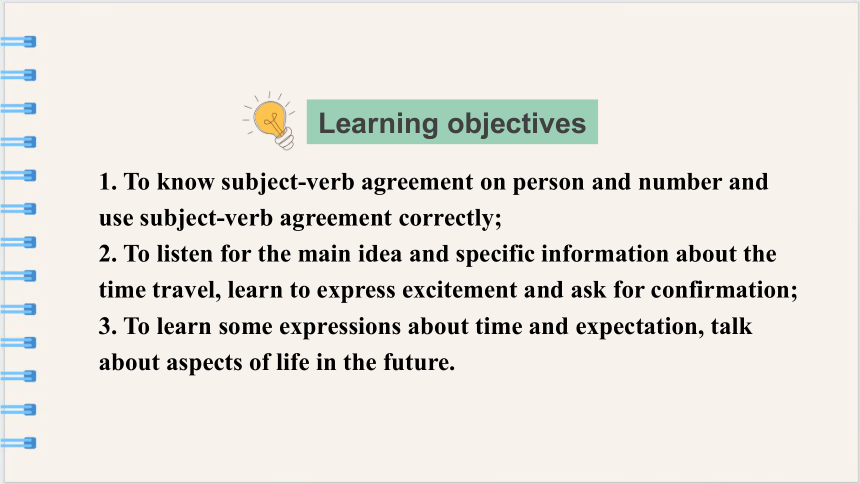 Learning objectives

1. To know subject-verb agreement on person and number and use subject-verb agreement correctly;
2. To listen for the main idea and specific information about the time travel, learn to express excitement and ask for confirmation;
3. To learn some expressions about time and expectation, talk about aspects of life in the future.